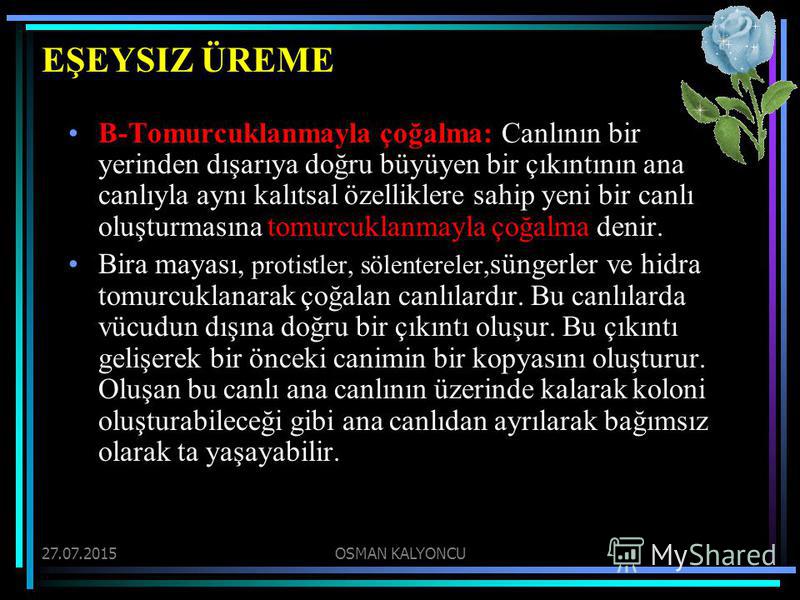 EŞEYSIZ ÜREME

• B-Tomurcuklanmayla çoğalma: Canlının bir yerinden dışarıya doğru büyüyen bir çıkıntının ana canlıyla aynı kalıtsal özelliklere sahip yeni bir canlı oluşturmasına tomurcuklanmayla çoğalma denir.

• Bira mayası, protistler, sölentereler,süngerler ve hidra tomurcuklanarak çoğalan canlılardır. Bu canlılarda vücudun dışına doğru bir çıkıntı oluşur. Bu çıkıntı gelişerek bir önceki canimin bir kopyasını oluşturur. Oluşan bu canlı ana canlının üzerinde kalarak koloni oluşturabileceği gibi ana canlıdan ayrılarak bağımsız olarak ta yaşayabilir.

27.07.2015 OSMAN KALYONCU

MyShared